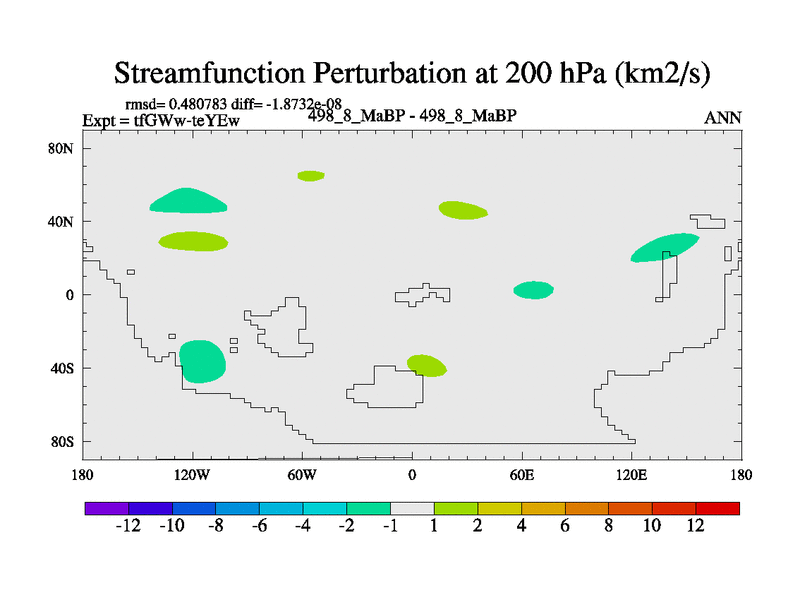 Streamfunction Perturbation at 200 hPa (km2/s)

rmsd= 0.480783 diff= -1.8732e-08
Expt = tfGWw-teYEw
498_8_MaBP - 498_8_MaBP
ANN

80N
40N
0
40S
80S

180
120W
60W
0
60E
120E
180

-12 -10 -8 -6 -4 -2 -1 1 2 4 6 8 10 12